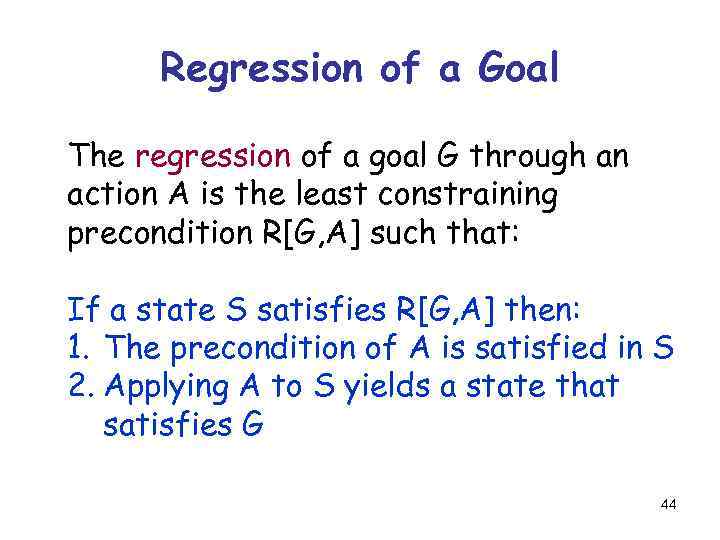 Regression of a Goal

The regression of a goal G through an action A is the least constraining precondition R[G,A] such that:

If a state S satisfies R[G,A] then:
1. The precondition of A is satisfied in S
2. Applying A to S yields a state that satisfies G

44